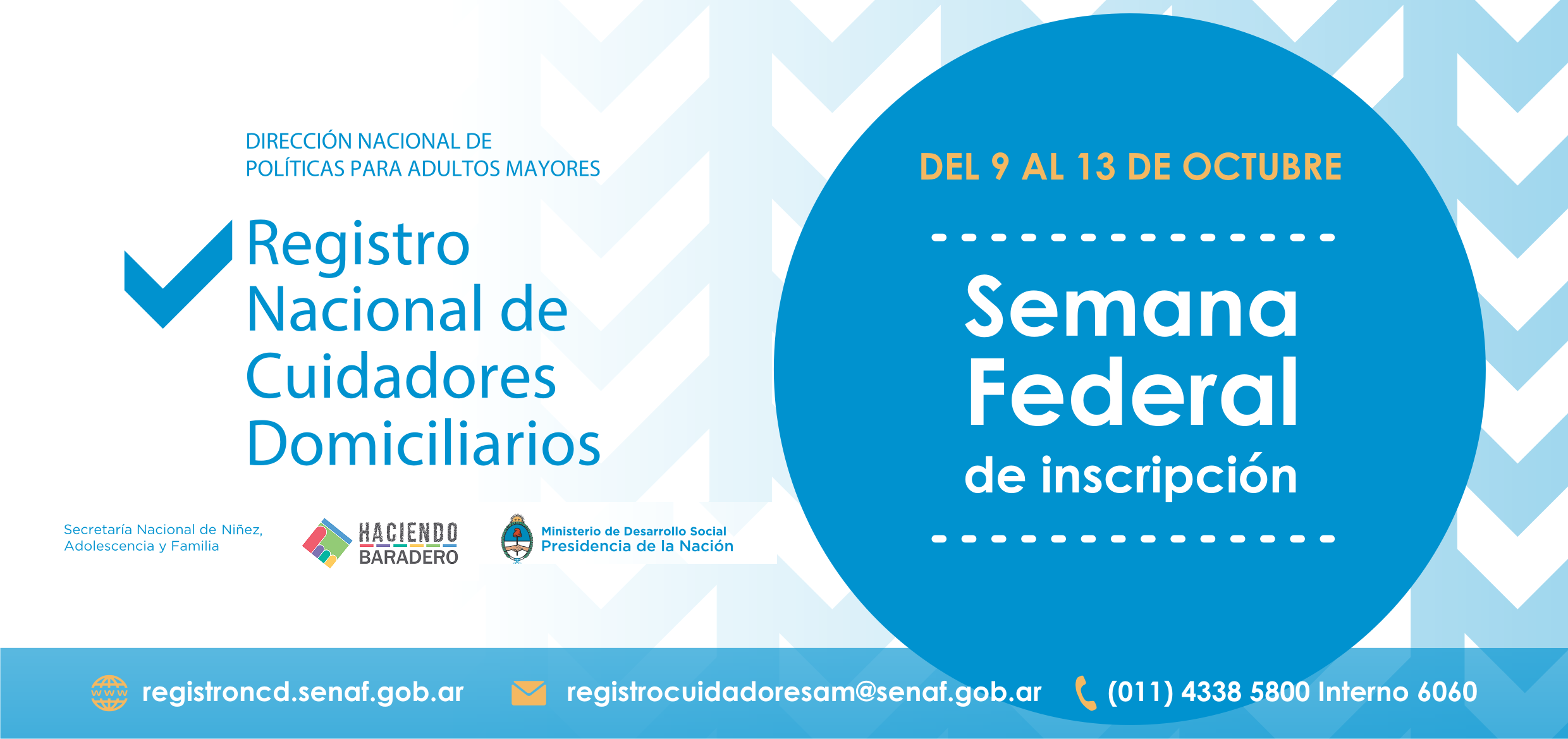 DIRECCIÓN NACIONAL DE
POLÍTICAS PARA ADULTOS MAYORES

Registro Nacional de Cuidadores Domiciliarios

Secretaría Nacional de Niñez, Adolescencia y Familia

HACIENDO BARADERO

Ministerio de Desarrollo Social
Presidencia de la Nación

DEL 9 AL 13 DE OCTUBRE

Semana Federal de inscripción

www

registroncd.senaf.gob.ar

registrocuidadoresam@senaf.gob.ar

(011) 4338 5800 Interno 6060